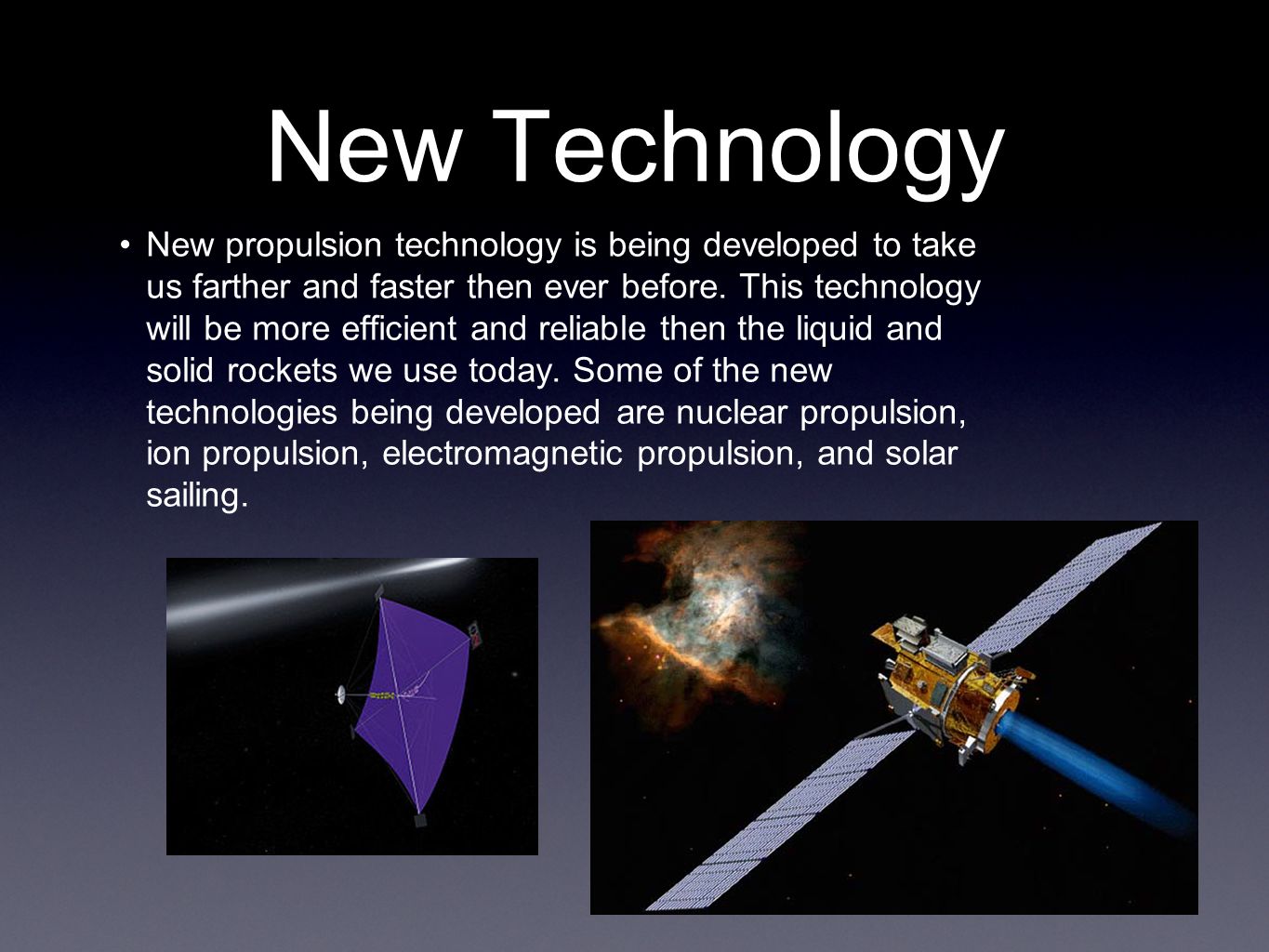 New Technology

• New propulsion technology is being developed to take us farther and faster then ever before. This technology will be more efficient and reliable then the liquid and solid rockets we use today. Some of the new technologies being developed are nuclear propulsion, ion propulsion, electromagnetic propulsion, and solar sailing.